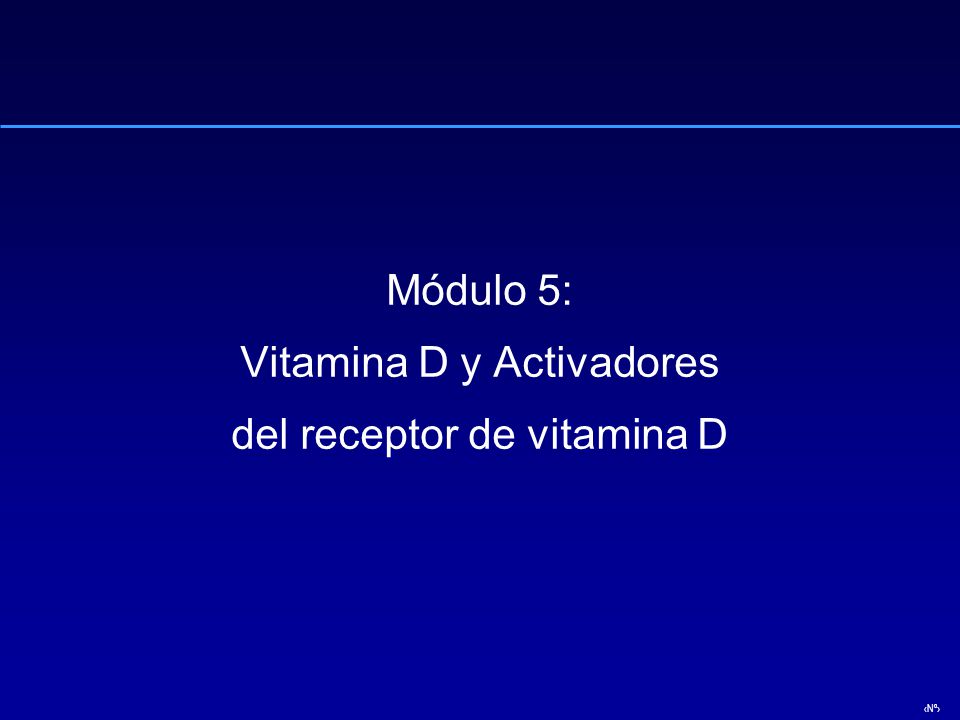 Módulo 5:
Vitamina D y Activadores
del receptor de vitamina D

‹Nº›